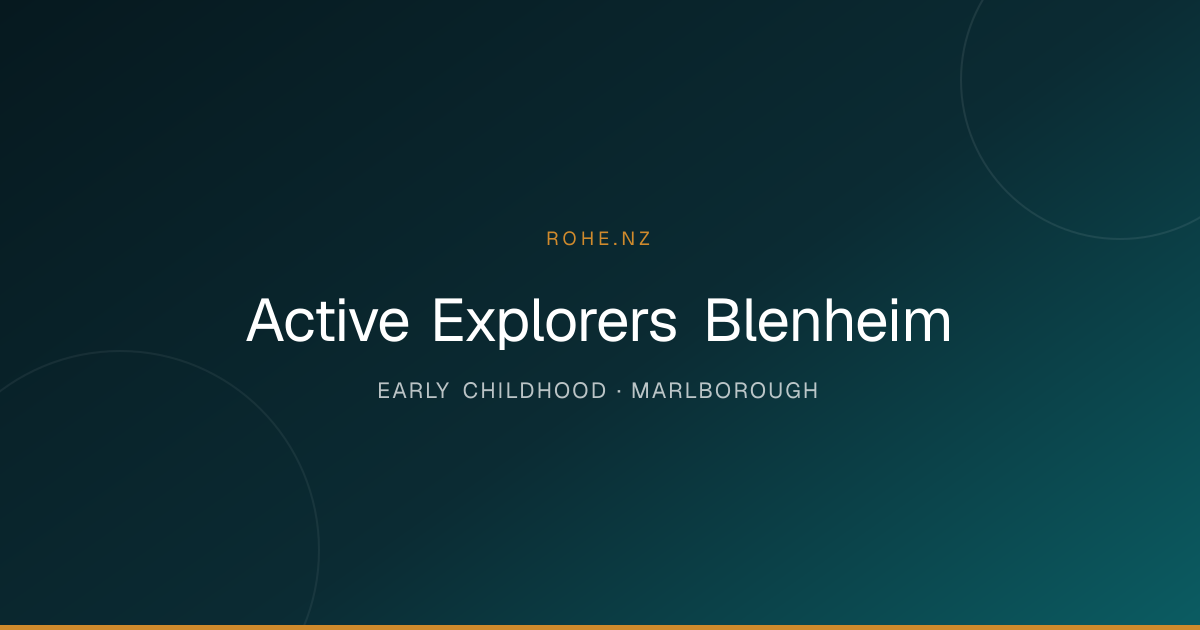 ROHE.NZ

Active Explorers Blenheim

EARLY CHILDHOOD · MARLBOROUGH